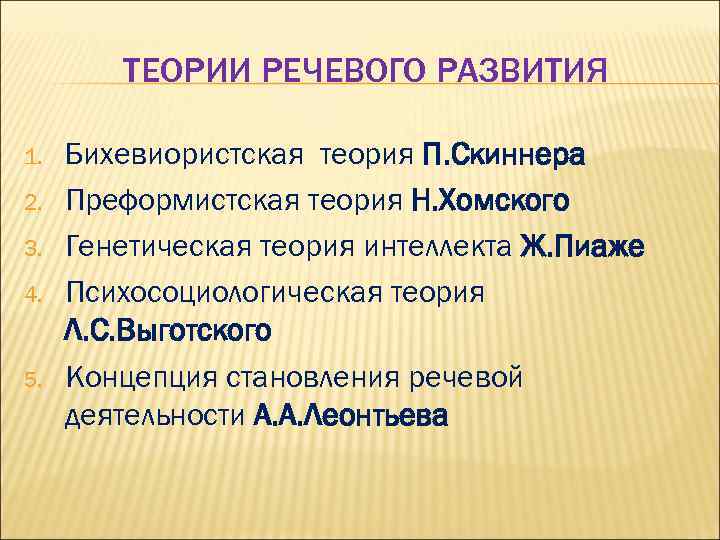 ТЕОРИИ РЕЧЕВОГО РАЗВИТИЯ

1. Бихевиористская теория П.Скиннера
2. Преформистская теория Н.Хомского
3. Генетическая теория интеллекта Ж.Пиаже
4. Психосоциологическая теория Л.С.Выготского
5. Концепция становления речевой деятельности А.А.Леонтьева